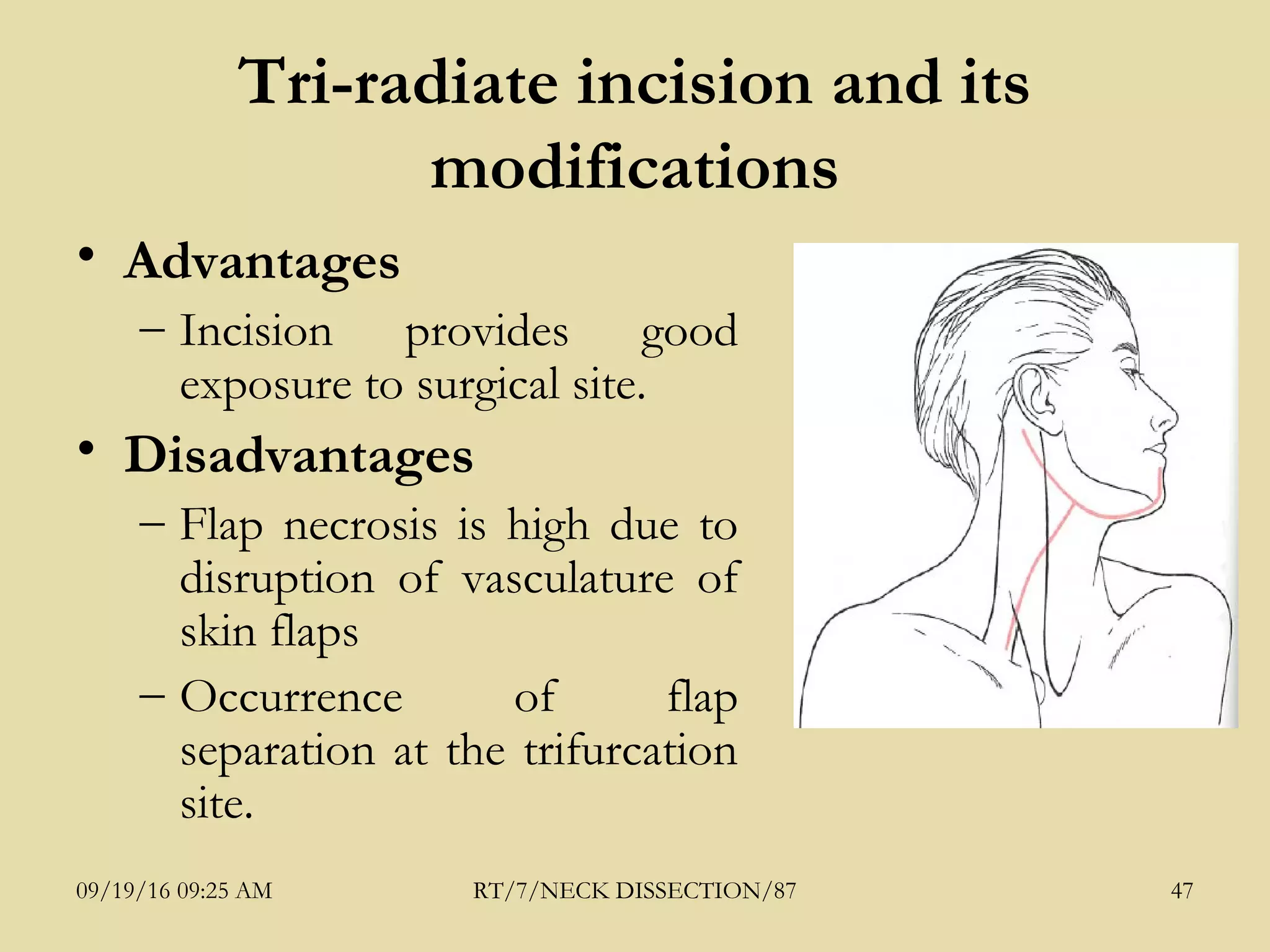 Tri-radiate incision and its modifications

• Advantages
– Incision provides good exposure to surgical site.

• Disadvantages
– Flap necrosis is high due to disruption of vasculature of skin flaps
– Occurrence of flap separation at the trifurcation site.

09/19/16 09:25 AM
RT/7/NECK DISSECTION/87
47